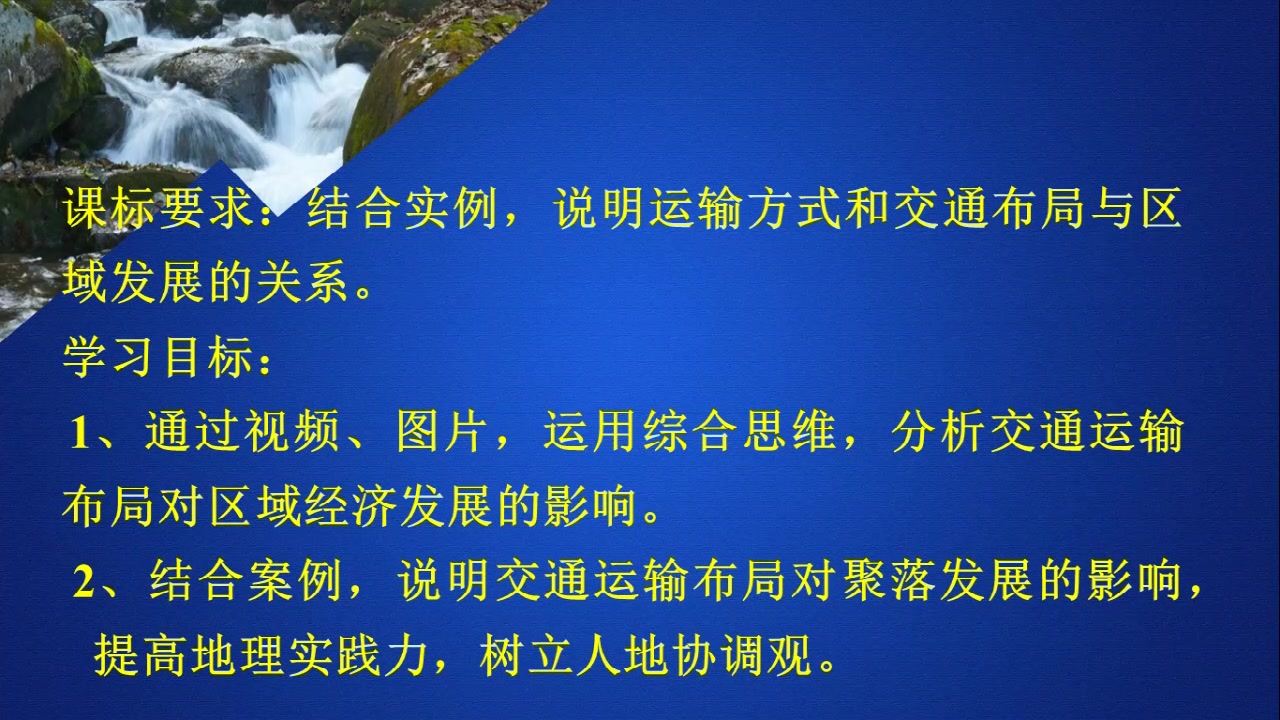 课标要求：结合实例，说明运输方式和交通布局与区域发展的关系。

学习目标：

1、通过视频、图片，运用综合思维，分析交通运输布局对区域经济发展的影响。

2、结合案例，说明交通运输布局对聚落发展的影响，提高地理实践力，树立人地协调观。